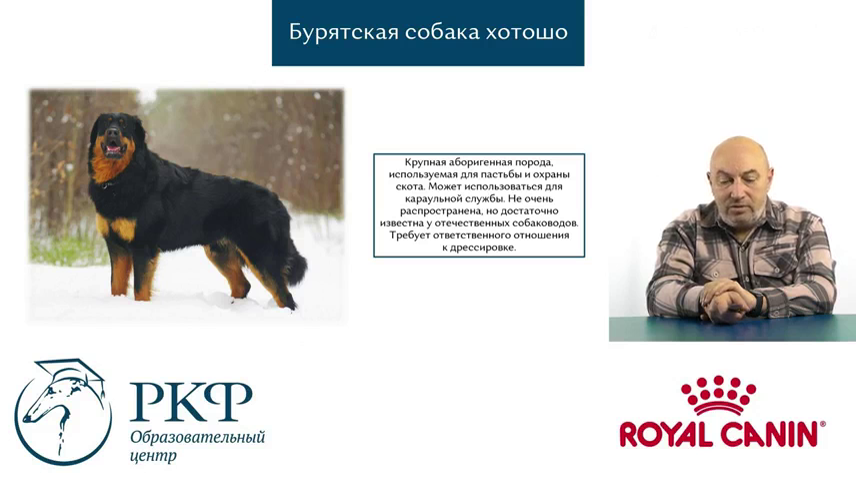 Бурятская собака хотошо

Крупная аборигенная порода, используемая для пастьбы и охраны скота. Может использоваться для караульной службы. Не очень распространена, но достаточно известна у отечественных собаководов. Требует ответственного отношения к дрессировке.

РКФ
Образовательный
центр

ROYAL CANIN®